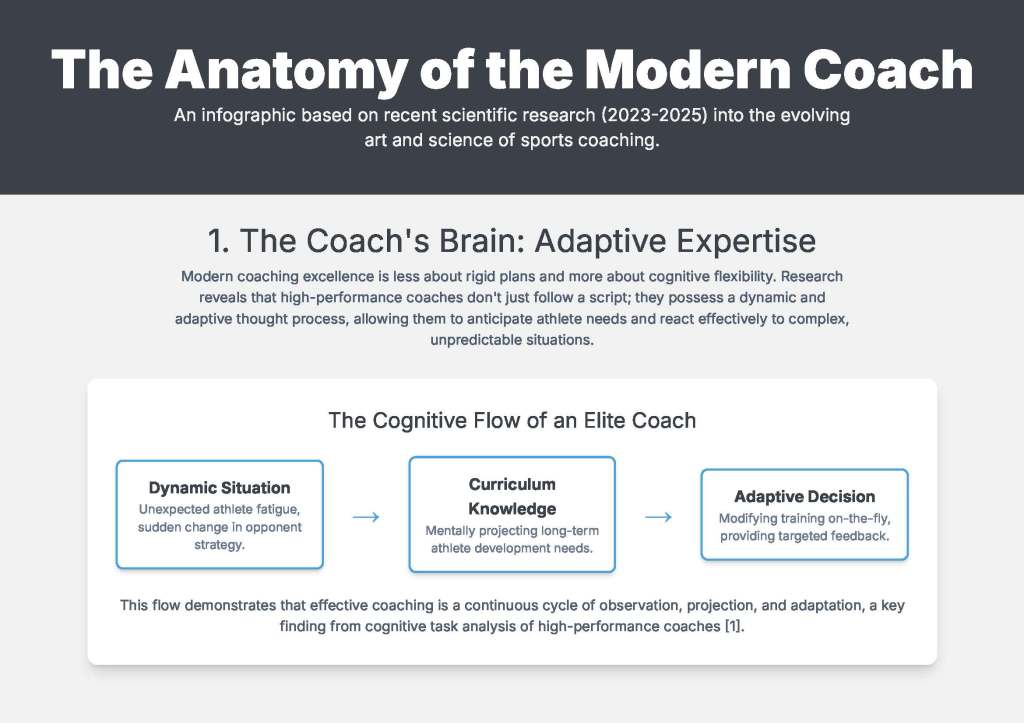 The Anatomy of the Modern Coach

An infographic based on recent scientific research (2023-2025) into the evolving art and science of sports coaching.

1. The Coach's Brain: Adaptive Expertise

Modern coaching excellence is less about rigid plans and more about cognitive flexibility. Research reveals that high-performance coaches don't just follow a script; they possess a dynamic and adaptive thought process, allowing them to anticipate athlete needs and react effectively to complex, unpredictable situations.

The Cognitive Flow of an Elite Coach

Dynamic Situation
Unexpected athlete fatigue, sudden change in opponent strategy.

→

Curriculum Knowledge
Mentally projecting long-term athlete development needs.

→

Adaptive Decision
Modifying training on-the-fly, providing targeted feedback.

This flow demonstrates that effective coaching is a continuous cycle of observation, projection, and adaptation, a key finding from cognitive task analysis of high-performance coaches [1].